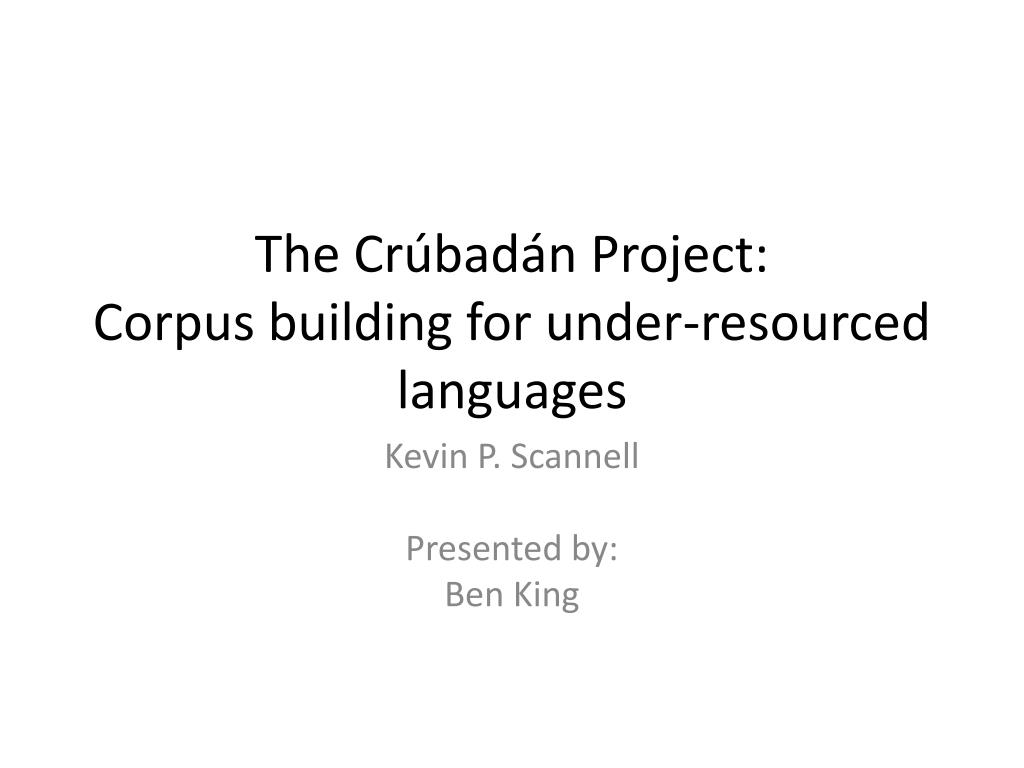 The Crúbadán Project:
Corpus building for under-resourced languages

Kevin P. Scannell

Presented by:
Ben King